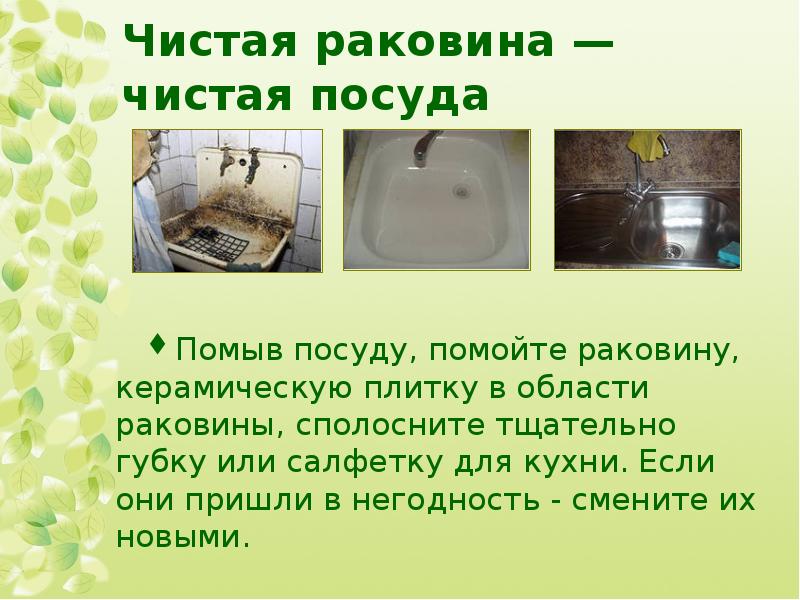 Чистая раковина — чистая посуда

♦ Помыв посуду, помойте раковину, керамическую плитку в области раковины, сполосните тщательно губку или салфетку для кухни. Если они пришли в негодность - смените их новыми.